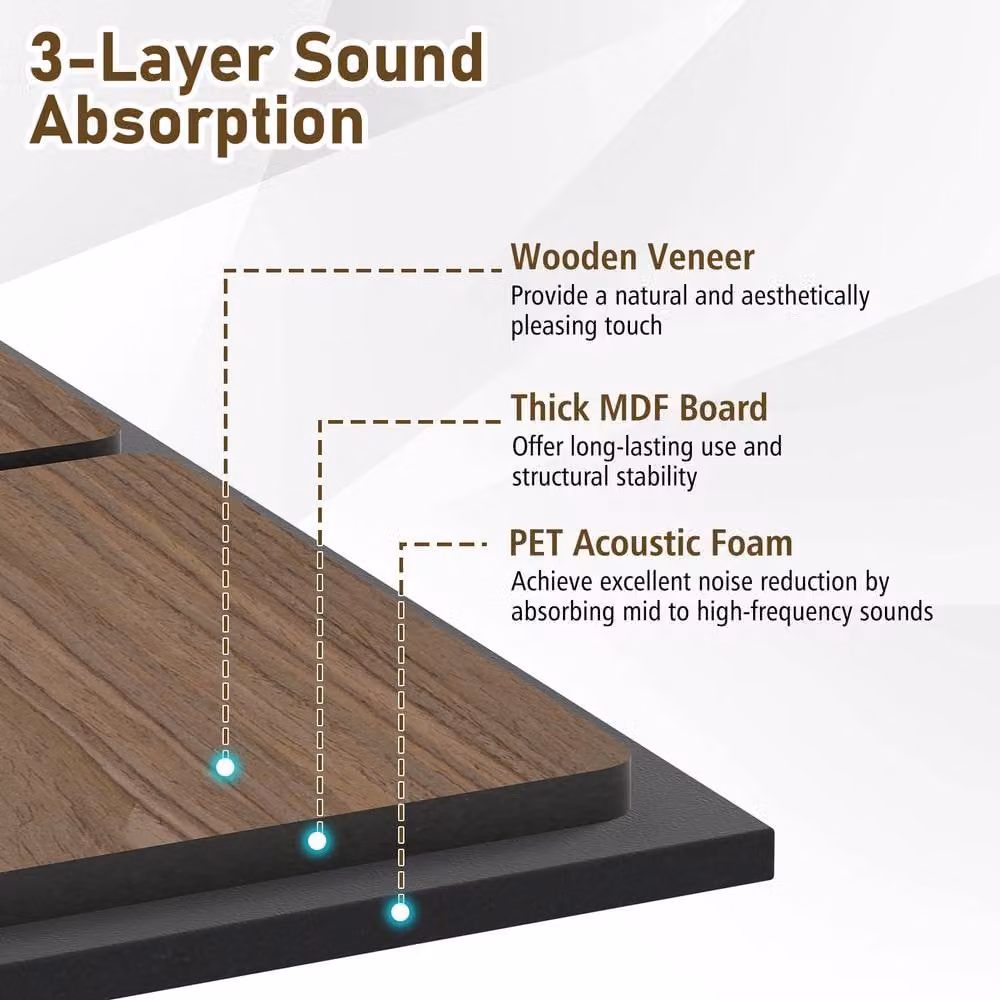 3-Layer Sound Absorption

Wooden Veneer
Provide a natural and aesthetically pleasing touch

Thick MDF Board
Offer long-lasting use and structural stability

PET Acoustic Foam
Achieve excellent noise reduction by absorbing mid to high-frequency sounds